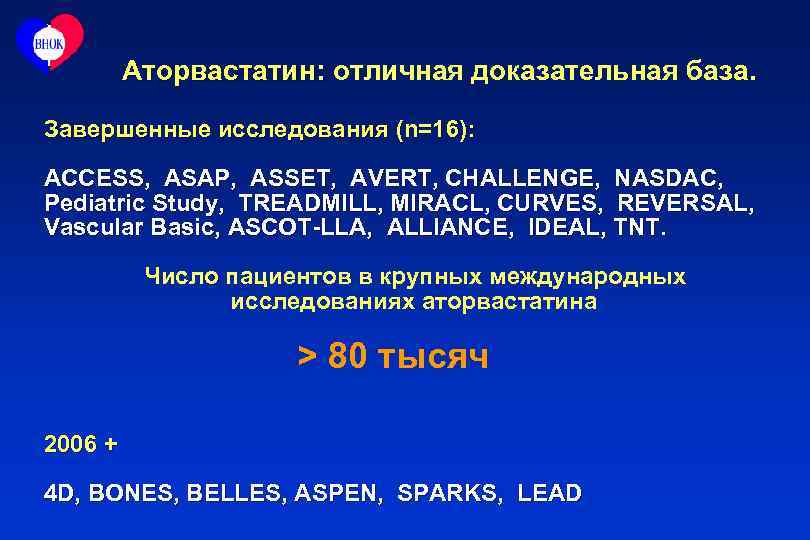 ВНОК

Аторвастатин: отличная доказательная база.

Завершенные исследования (n=16):

ACCESS, ASAP, ASSET, AVERT, CHALLENGE, NASDAC, Pediatric Study, TREADMILL, MIRACL, CURVES, REVERSAL, Vascular Basic, ASCOT-LLA, ALLIANCE, IDEAL, TNT.

Число пациентов в крупных международных исследованиях аторвастатина

> 80 тысяч

2006 +

4D, BONES, BELLES, ASPEN, SPARKS, LEAD